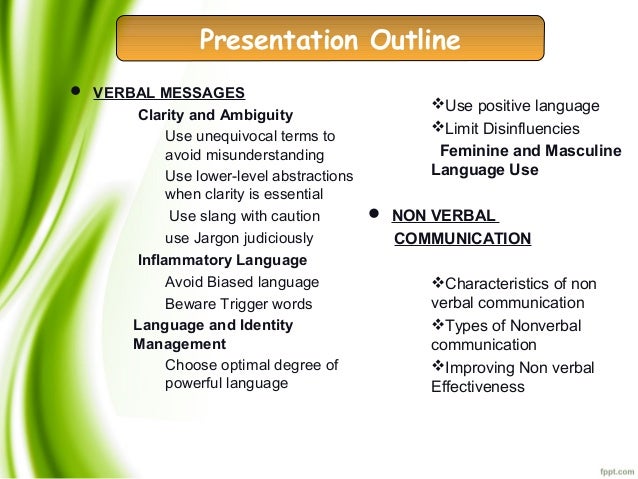 Presentation Outline

• VERBAL MESSAGES

Clarity and Ambiguity

Use unequivocal terms to avoid misunderstanding

Use lower-level abstractions when clarity is essential

Use slang with caution

use Jargon judiciously

Inflammatory Language

Avoid Biased language

Beware Trigger words

Language and Identity Management

Choose optimal degree of powerful language

❖Use positive language

❖Limit Disinfluencies

Feminine and Masculine Language Use

• NON VERBAL COMMUNICATION

❖Characteristics of non verbal communication

❖Types of Nonverbal communication

❖Improving Non verbal Effectiveness

fppt.com